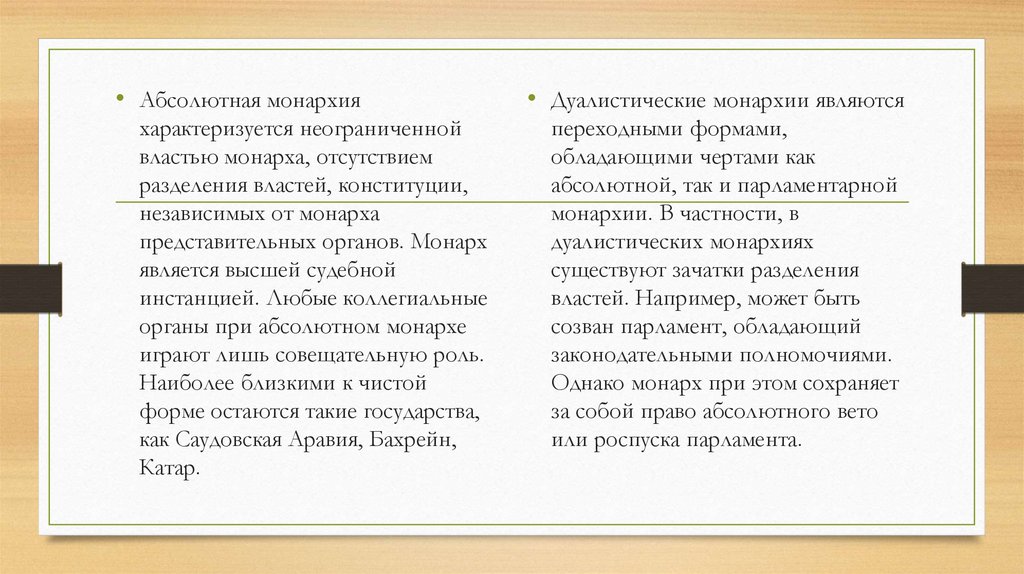 • Абсолютная монархия характеризуется неограниченной властью монарха, отсутствием разделения властей, конституции, независимых от монарха представительных органов. Монарх является высшей судебной инстанцией. Любые коллегиальные органы при абсолютном монархе играют лишь совещательную роль. Наиболее близкими к чистой форме остаются такие государства, как Саудовская Аравия, Бахрейн, Катар.

• Дуалистические монархии являются переходными формами, обладающими чертами как абсолютной, так и парламентарной монархии. В частности, в дуалистических монархиях существуют зачатки разделения властей. Например, может быть созван парламент, обладающий законодательными полномочиями. Однако монарх при этом сохраняет за собой право абсолютного вето или роспуска парламента.